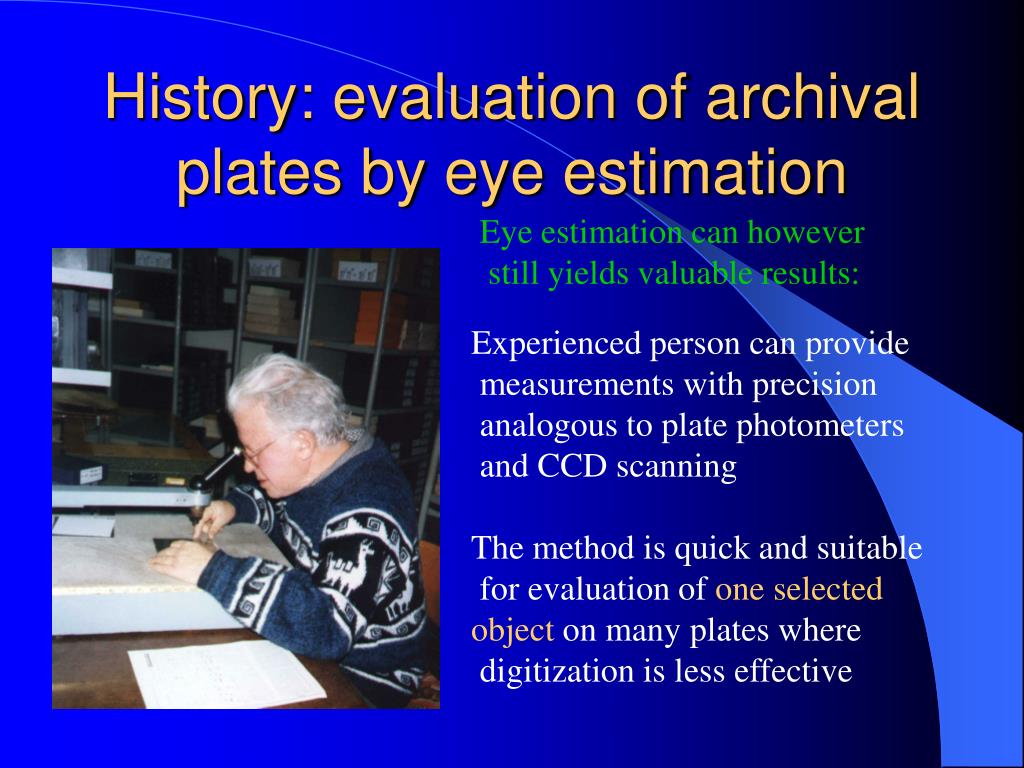 History: evaluation of archival plates by eye estimation

Eye estimation can however still yields valuable results:

Experienced person can provide measurements with precision analogous to plate photometers and CCD scanning

The method is quick and suitable for evaluation of one selected object on many plates where digitization is less effective